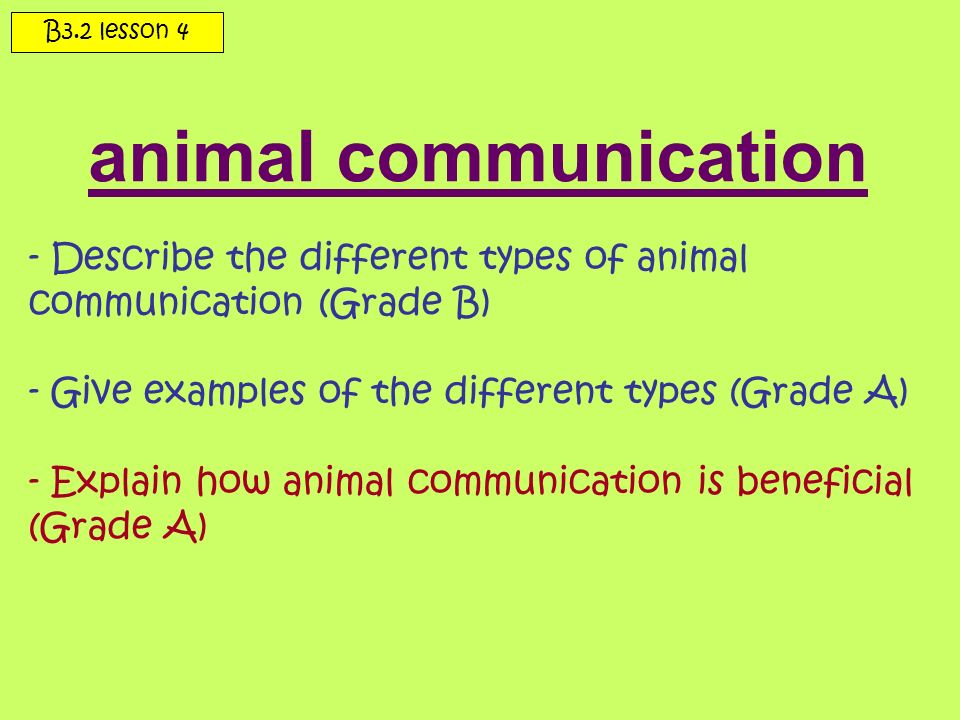 B3.2 lesson 4

animal communication

- Describe the different types of animal communication (Grade B)

- Give examples of the different types (Grade A)

- Explain how animal communication is beneficial (Grade A)